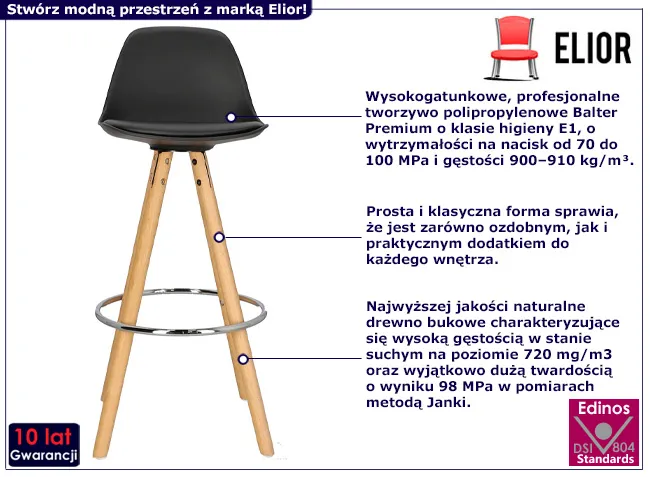 Stwórz modną przestrzeń z marką Elior!

ELIOR

Wysokogatunkowe, profesjonalne tworzywo polipropylenowe Balter Premium o klasie higieny E1, o wytrzymałości na nacisk od 70 do 100 MPa i gęstości 900–910 kg/m³.

Prosta i klasyczna forma sprawia, że jest zarówno ozdobnym, jak i praktycznym dodatkiem do każdego wnętrza.

Najwyższej jakości naturalne drewno bukowe charakteryzujące się wysoką gęstością w stanie suchym na poziomie 720 mg/m3 oraz wyjątkowo dużą twardością o wyniku 98 MPa w pomiarach metodą Janki.

10 lat Gwarancji

Edinos DSI 804 Standards